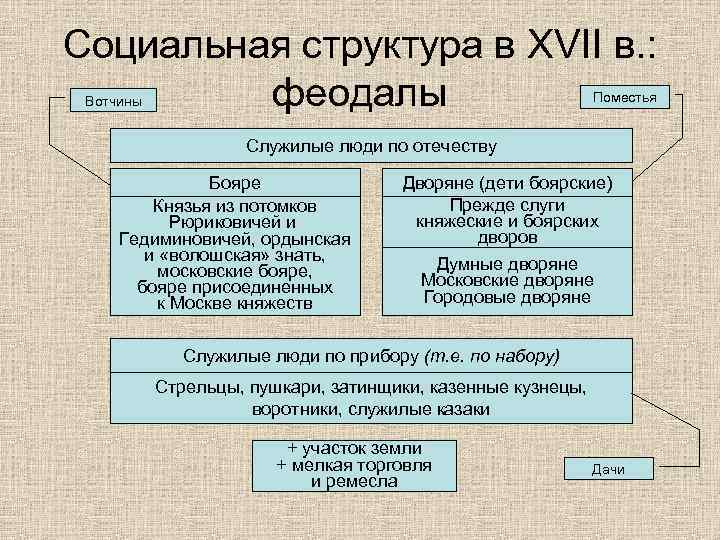 Социальная структура в XVII в.: феодалы

Вотчины

Поместья

Служилые люди по отечеству

Бояре

Князья из потомков Рюриковичей и Гедиминовичей, ордынская и «волошская» знать, московские бояре, бояре присоединенных к Москве княжеств

Дворяне (дети боярские)

Прежде слуги княжеские и боярских дворов

Думные дворяне
Московские дворяне
Городовые дворяне

Служилые люди по прибору (т.е. по набору)

Стрельцы, пушкари, затинщики, казенные кузнецы, воротники, служилые казаки

+ участок земли
+ мелкая торговля
и ремесла

Дачи